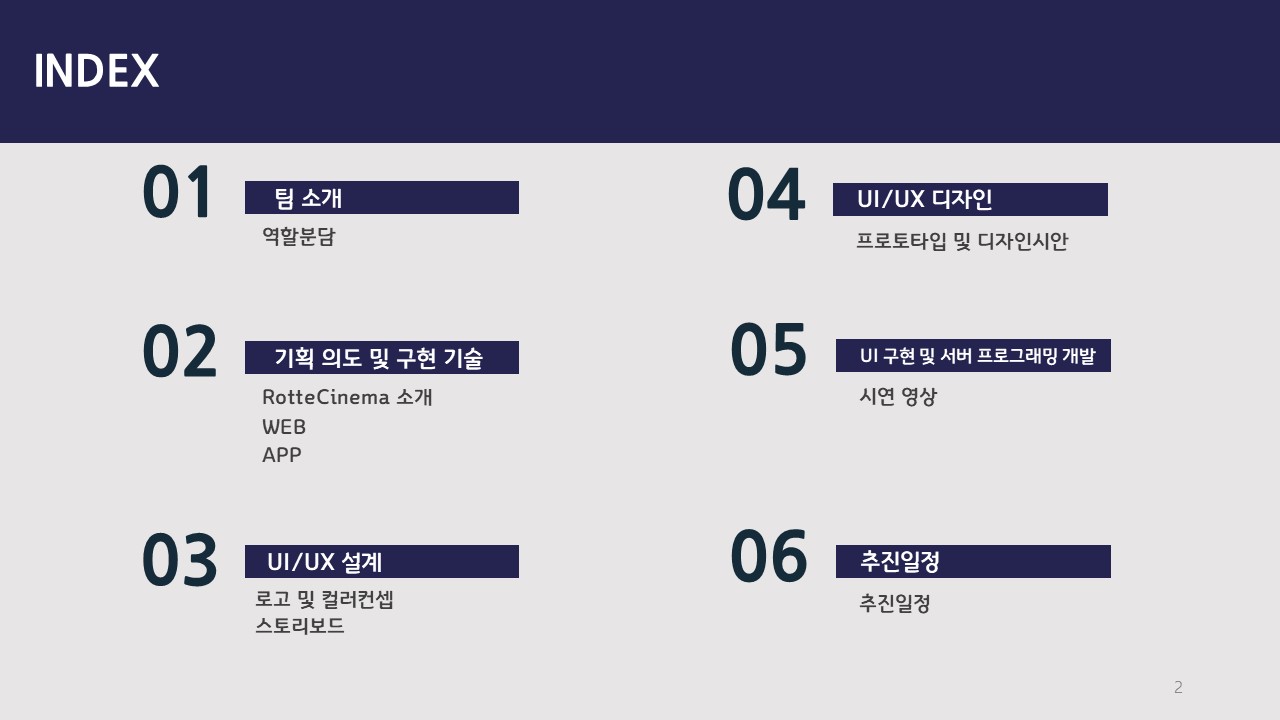 INDEX

01
팀 소개
역할분담

02
기획 의도 및 구현 기술
RotteCinema 소개
WEB
APP

03
UI/UX 설계
로고 및 컬러컨셉
스토리보드

04
UI/UX 디자인
프로토타입 및 디자인시안

05
UI 구현 및 서버 프로그래밍 개발
시연 영상

06
추진일정
추진일정

2